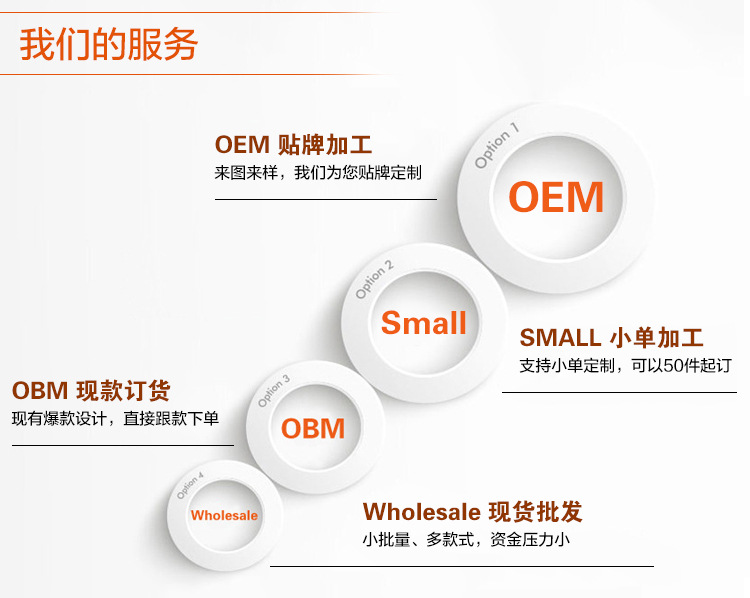 我们的服务

OEM 贴牌加工
来图来样，我们为您贴牌定制

Option 1
OEM

Option 2
Small

SMALL 小单加工
支持小单定制，可以50件起订

OBM 现款订货
现有爆款设计，直接跟款下单

Option 3
OBM

Option 4
Wholesale

Wholesale 现货批发
小批量、多款式，资金压力小